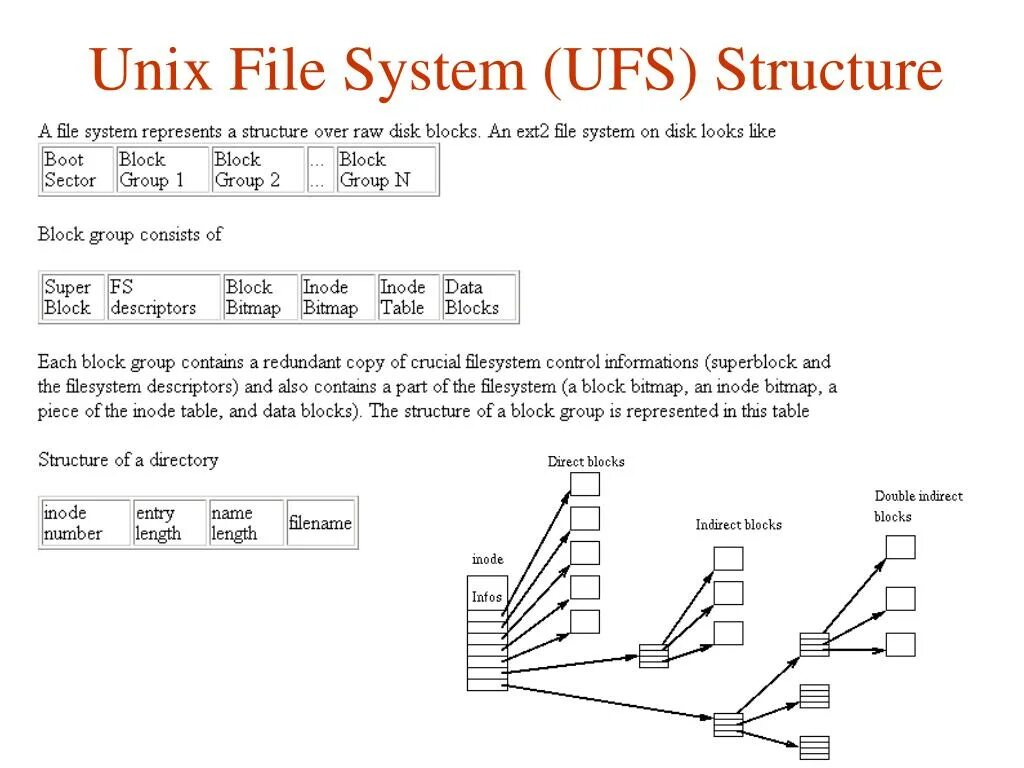 Unix File System (UFS) Structure

A file system represents a structure over raw disk blocks. An ext2 file system on disk looks like

| Boot Sector | Block Group 1 | Block Group 2 | ... ... | Block Group N |
|---|---|---|---|---|

Block group consists of

| Super Block | FS descriptors | Block Bitmap | Inode Bitmap | Inode Table | Data Blocks |
|---|---|---|---|---|---|

Each block group contains a redundant copy of crucial filesystem control informations (superblock and the filesystem descriptors) and also contains a part of the filesystem (a block bitmap, an inode bitmap, a piece of the inode table, and data blocks). The structure of a block group is represented in this table

Structure of a directory

| inode number | entry length | name length | filename |
|---|---|---|---|

Direct blocks

Indirect blocks

Double indirect blocks

inode

Infos